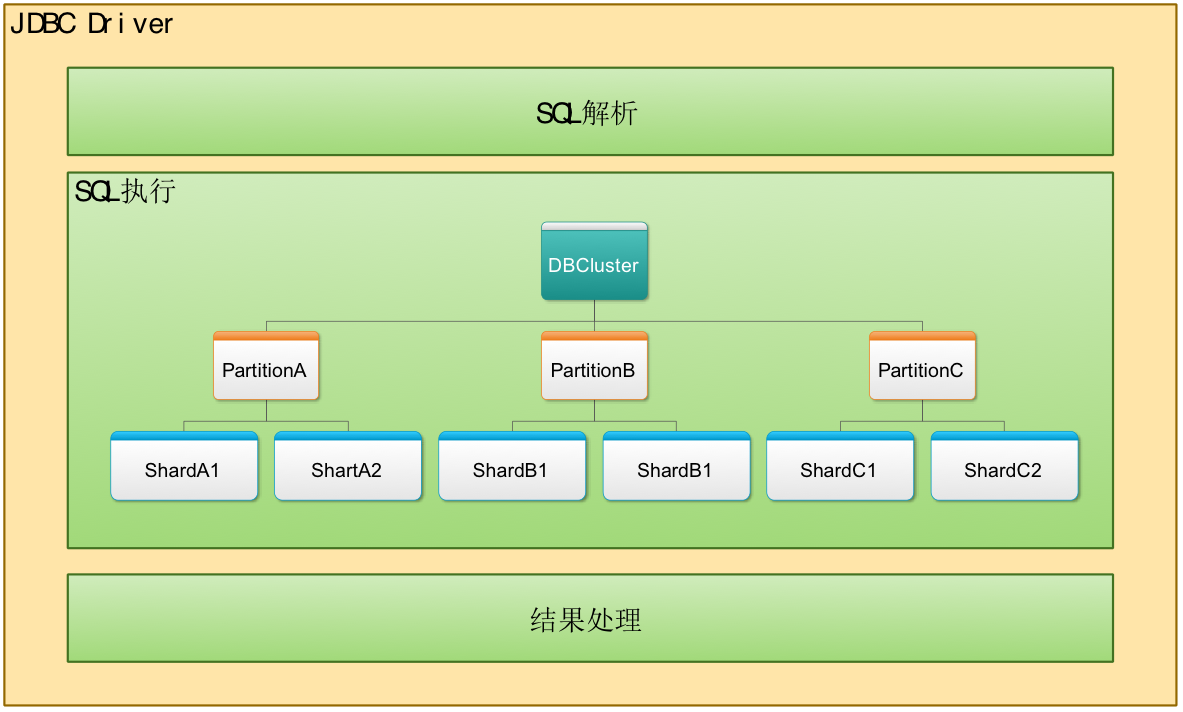 JDBC Driver

SQL解析

SQL执行

DBCluster

PartitionA

PartitionB

PartitionC

ShardA1

ShartA2

ShardB1

ShardB1

ShardC1

ShardC2

结果处理